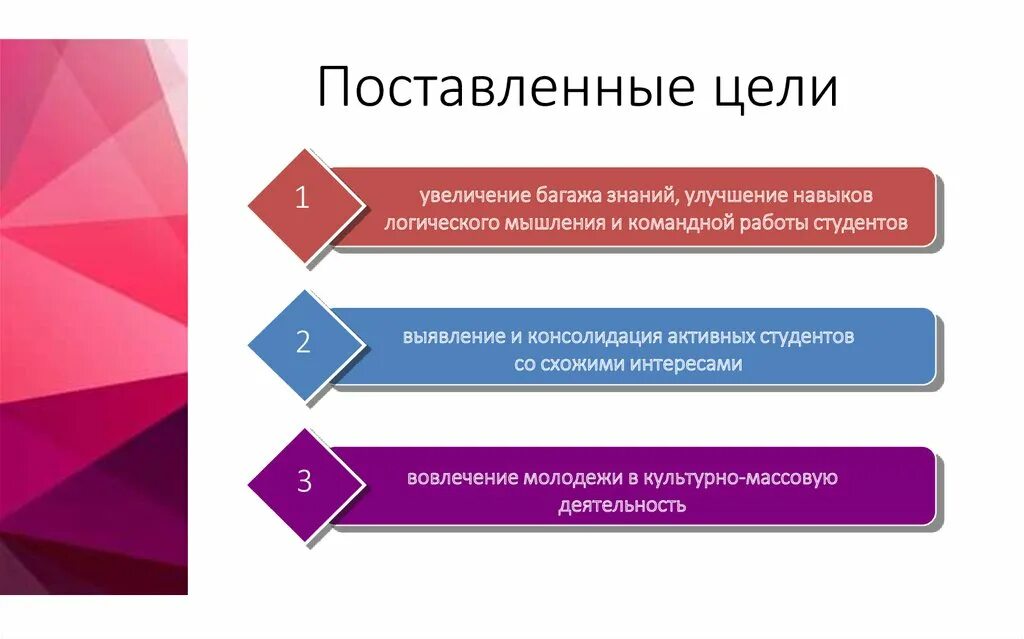 Поставленные цели

1

увеличение багажа знаний, улучшение навыков логического мышления и командной работы студентов

2

выявление и консолидация активных студентов со схожими интересами

3

вовлечение молодежи в культурно-массовую деятельность